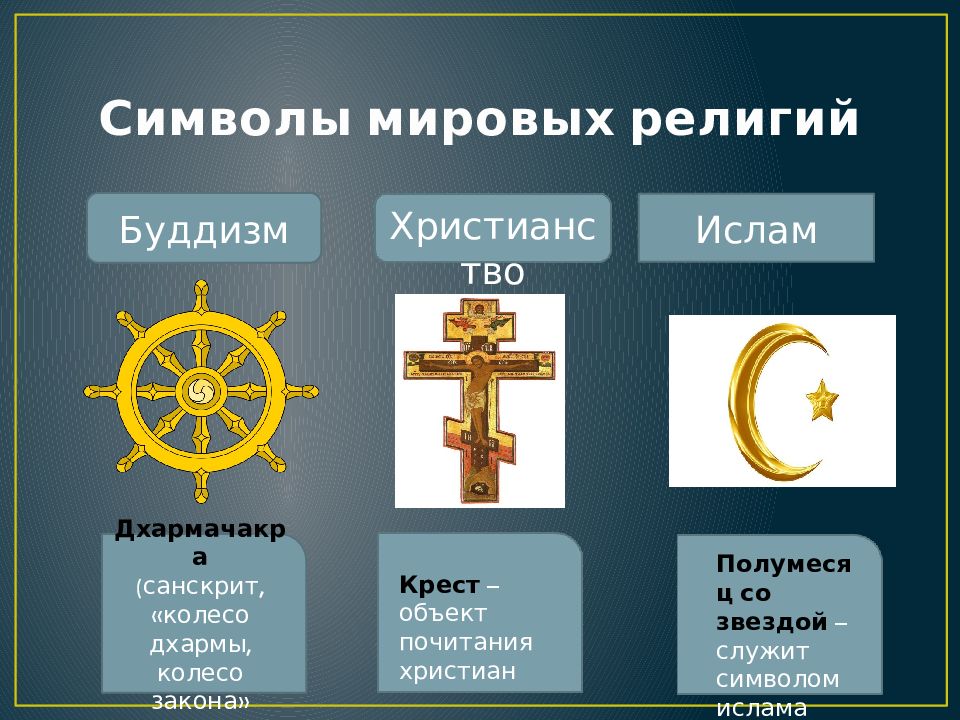 Символы мировых религий

Буддизм

Христианство

Ислам

Дхармачакра (санскрит, «колесо дхармы, колесо закона»

Крест – объект почитания христиан

Полумесяц со звездой – служит символом ислама